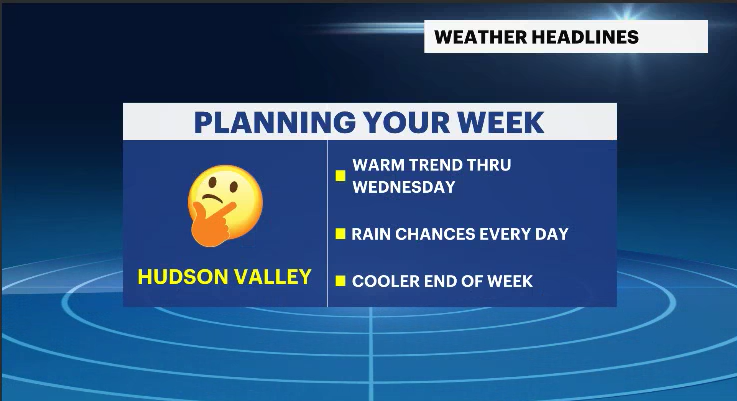 WEATHER HEADLINES

PLANNING YOUR WEEK

HUDSON VALLEY

WARM TREND THRU WEDNESDAY

RAIN CHANCES EVERY DAY

COOLER END OF WEEK